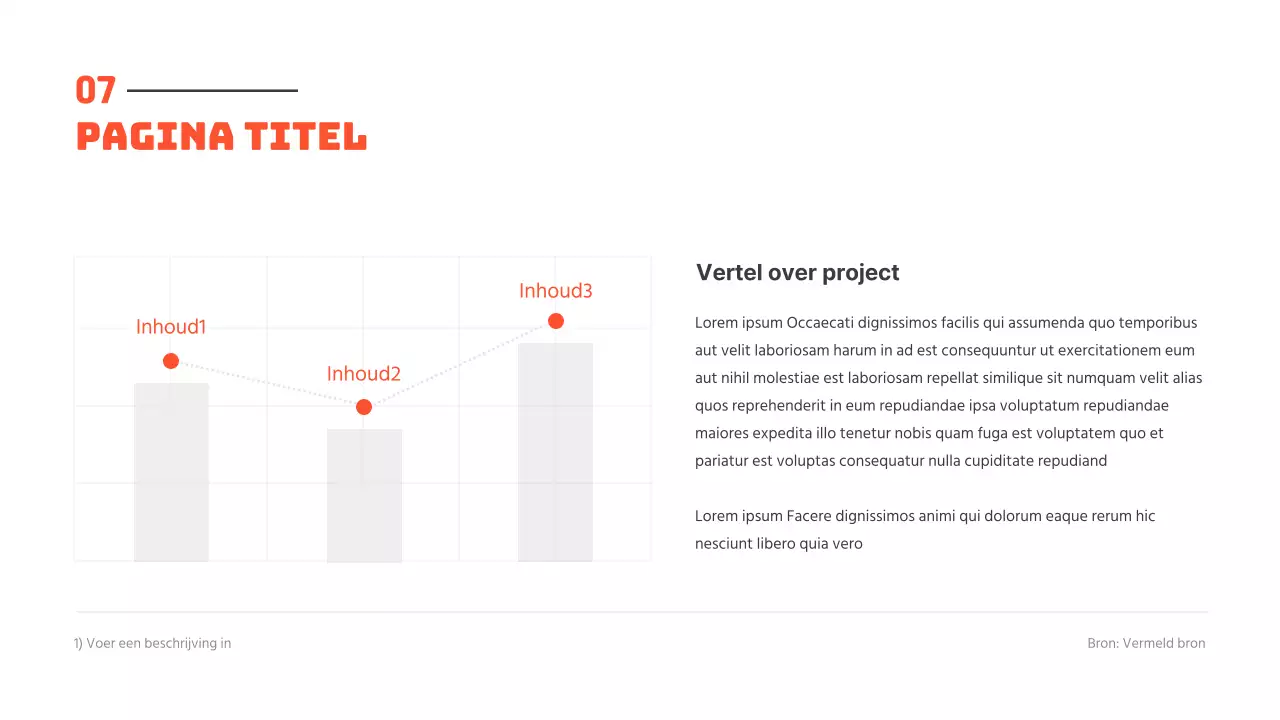 07
PAGINA TITEL

Inhoud1
Inhoud2
Inhoud3

Vertel over project

Lorem ipsum Occaecati dignissimos facilis qui assumenda quo temporibus aut velit laboriosam harum in ad est consequuntur ut exercitationem eum aut nihil molestiae est laboriosam repellat similique sit numquam velit alias quos reprehenderit in eum repudiandae ipsa voluptatum repudiandae maiores expedita illo tenetur nobis quam fuga est voluptatem quo et pariatur est voluptas consequatur nulla cupiditate repudiand

Lorem ipsum Facere dignissimos animi qui dolorum eaque rerum hic nesciunt libero quia vero

1) Voer een beschrijving in

Bron: Vermeld bron